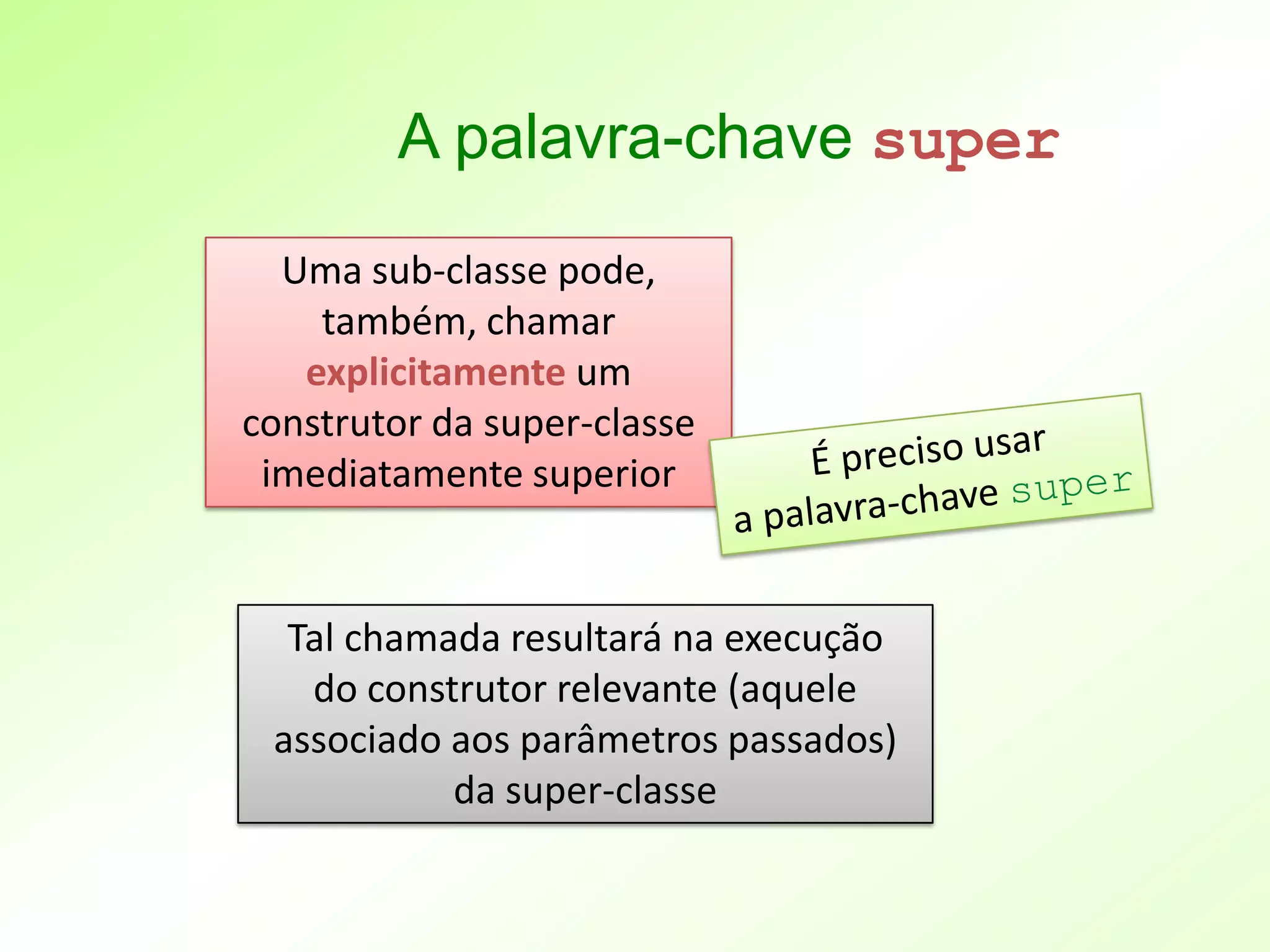 A palavra-chave super

Uma sub-classe pode, também, chamar explicitamente um construtor da super-classe imediatamente superior

É preciso usar a palavra-chave super

Tal chamada resultará na execução do construtor relevante (aquele associado aos parâmetros passados) da super-classe